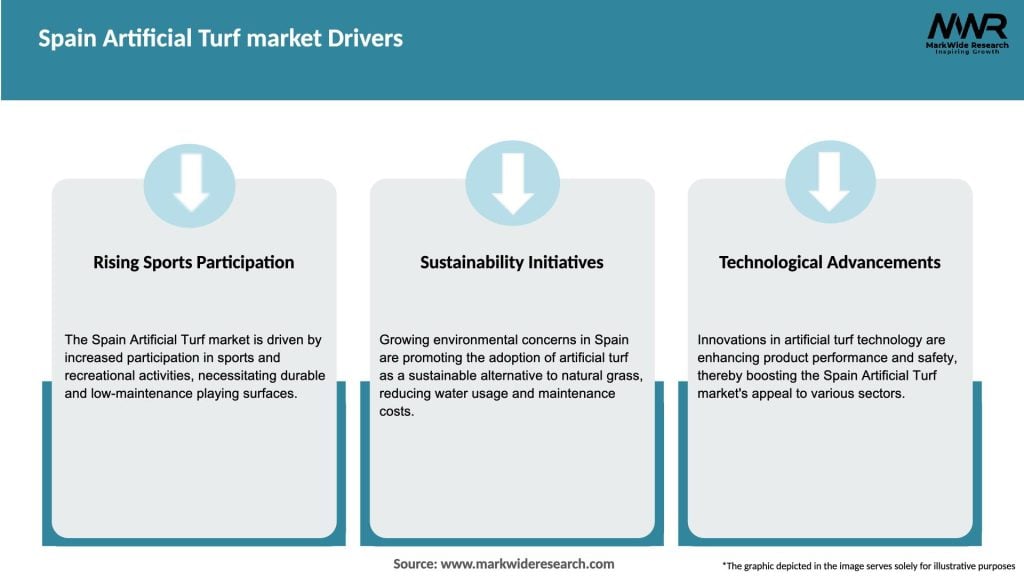 Spain Artificial Turf market Drivers

MWR
MarkWide Research
Inspiring Growth

Rising Sports Participation

The Spain Artificial Turf market is driven by increased participation in sports and recreational activities, necessitating durable and low-maintenance playing surfaces.

Sustainability Initiatives

Growing environmental concerns in Spain are promoting the adoption of artificial turf as a sustainable alternative to natural grass, reducing water usage and maintenance costs.

Technological Advancements

Innovations in artificial turf technology are enhancing product performance and safety, thereby boosting the Spain Artificial Turf market's appeal to various sectors.

Source: www.markwideresearch.com

*The graphic depicted in the image serves solely for illustrative purposes